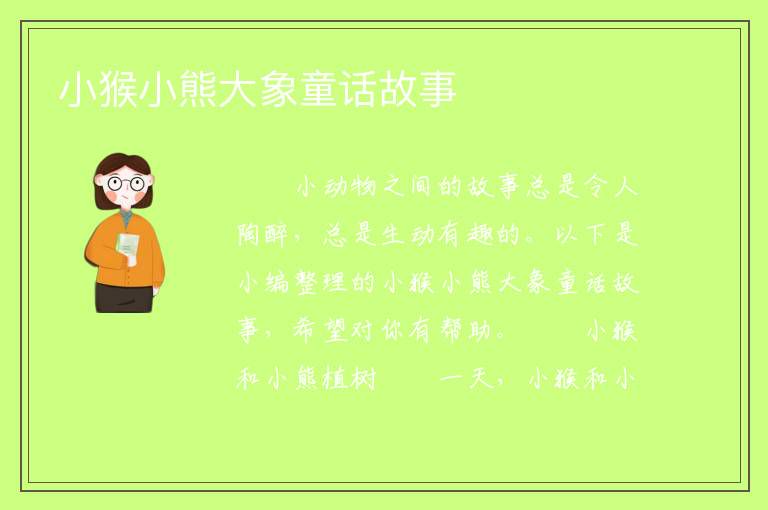 小猴小熊大象童话故事

小动物之间的故事总是令人陶醉，总是生动有趣的。以下是小编整理的小猴小熊大象童话故事，希望对你有帮助。 小猴和小熊植树 一天，小猴和小